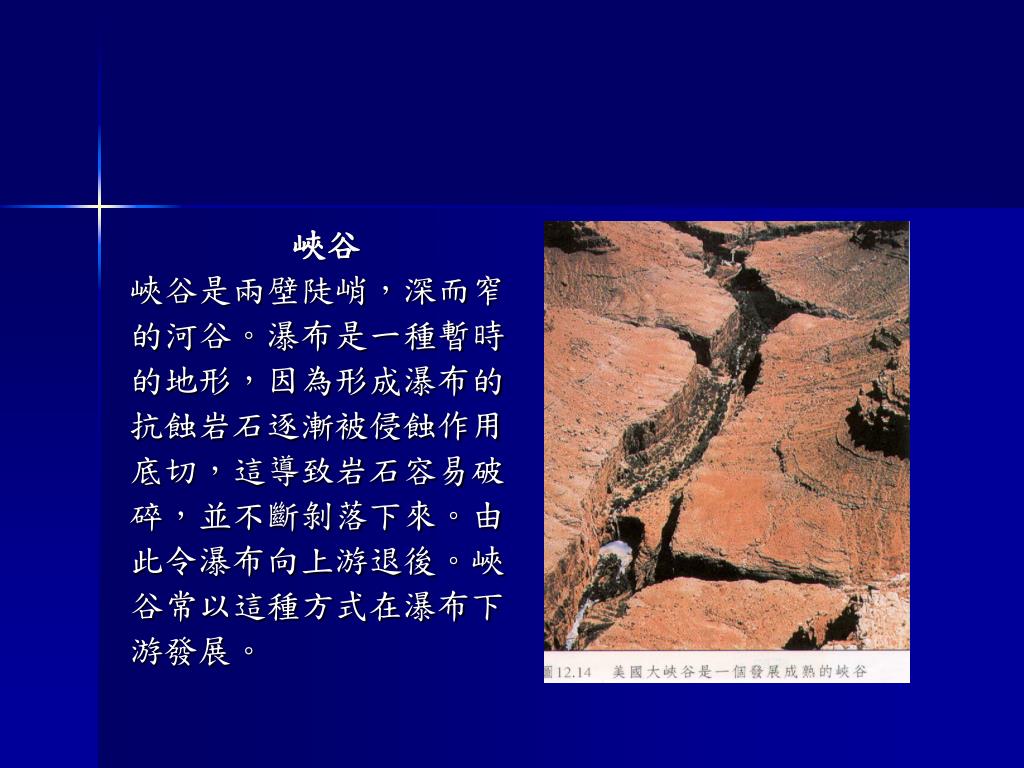 峽谷

峽谷是兩壁陡峭，深而窄的河谷。瀑布是一種暫時的地形，因為形成瀑布的抗蝕岩石逐漸被侵蝕作用底切，這導致岩石容易破碎，並不斷剝落下來。由此令瀑布向上游退後。峽谷常以這種方式在瀑布下游發展。

圖12.14 美國大峽谷是一個發展成熟的峽谷